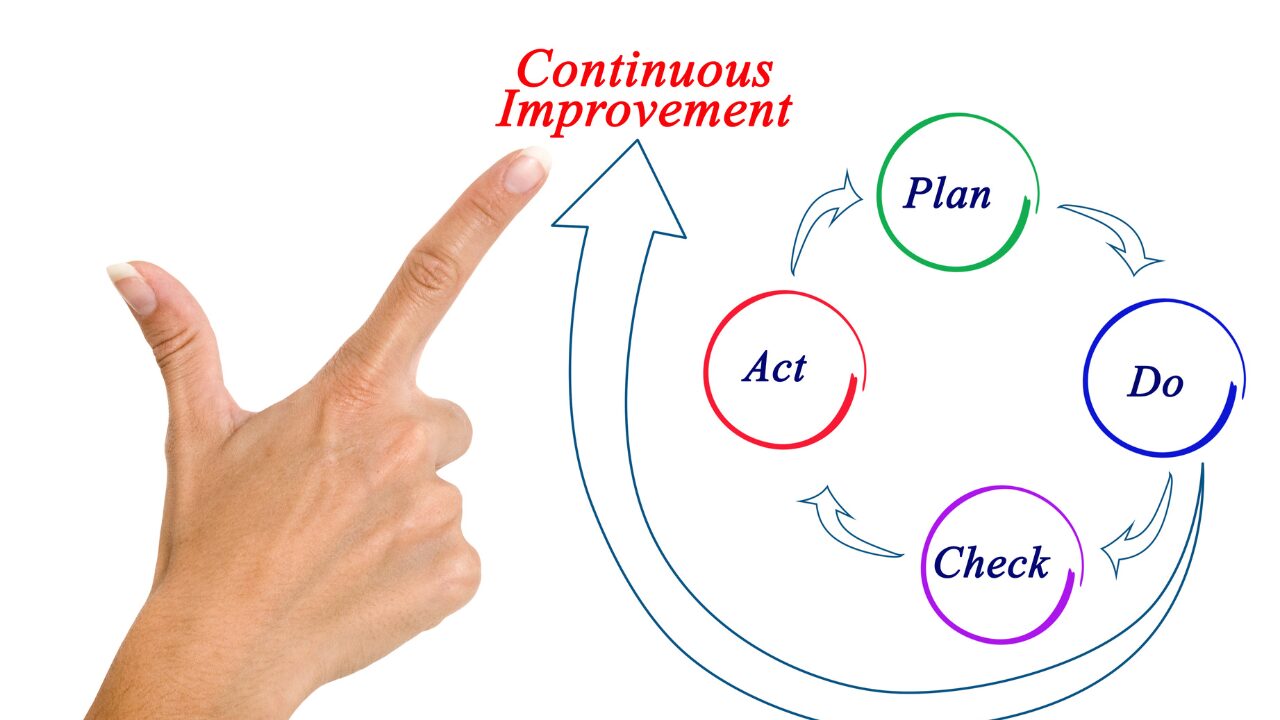 Continuous Improvement

Plan

Do

Check

Act